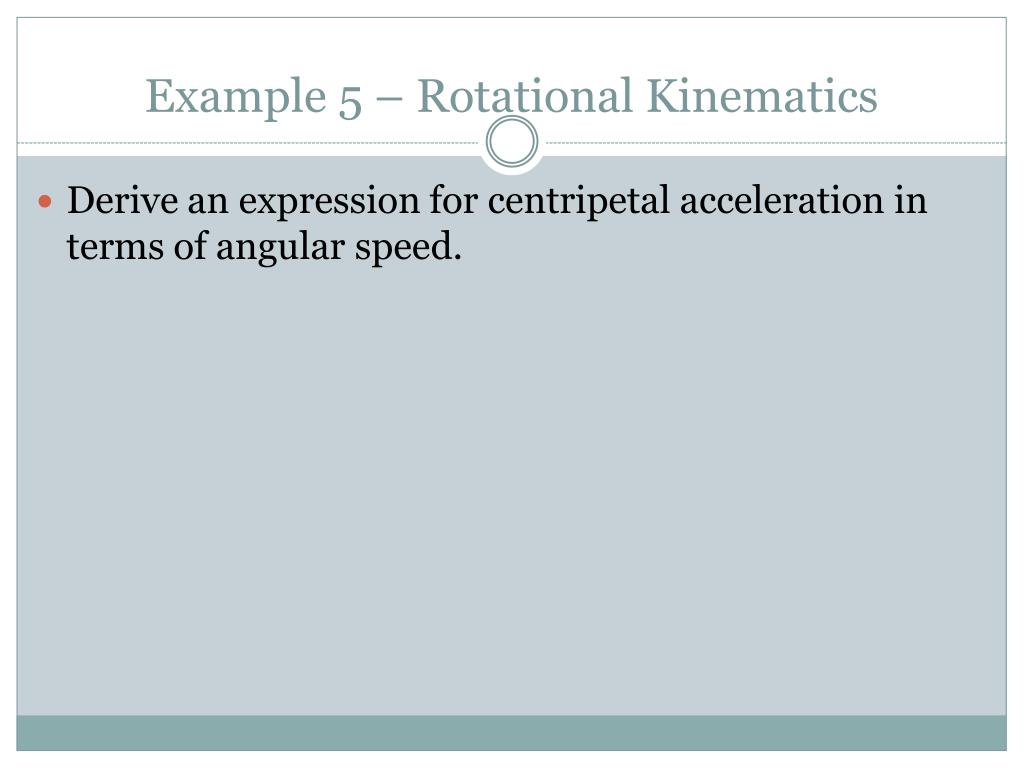 Example 5 – Rotational Kinematics

Derive an expression for centripetal acceleration in terms of angular speed.